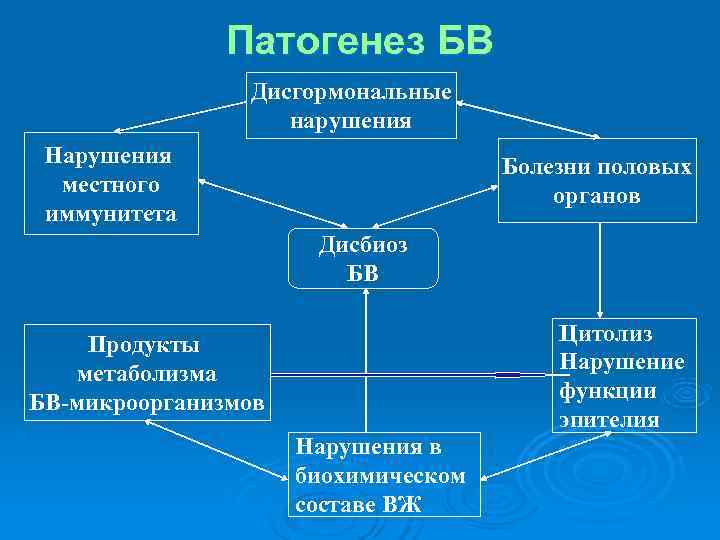 Патогенез БВ

Дисгормональные нарушения

Нарушения местного иммунитета

Болезни половых органов

Дисбиоз БВ

Продукты метаболизма БВ-микроорганизмов

Цитолиз Нарушение функции эпителия

Нарушения в биохимическом составе ВЖ